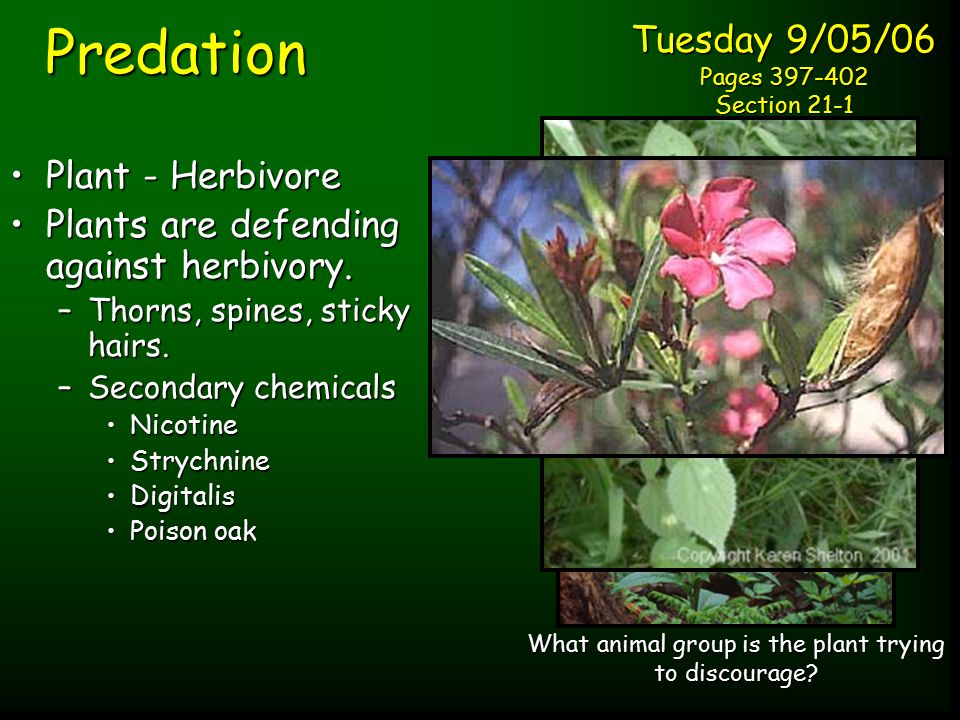 Predation

Tuesday 9/05/06
Pages 397-402
Section 21-1

• Plant - Herbivore
• Plants are defending against herbivory.
– Thorns, spines, sticky hairs.
– Secondary chemicals
• Nicotine
• Strychnine
• Digitalis
• Poison oak

Copyright Karen Shelton 2001

What animal group is the plant trying to discourage?